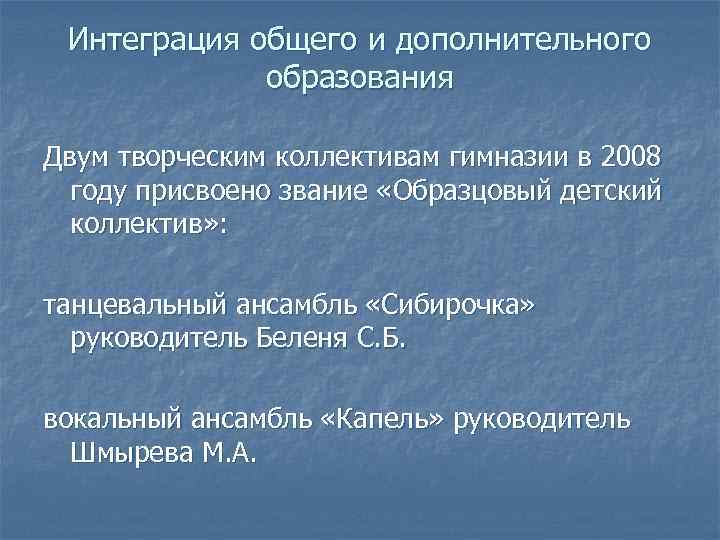 Интеграция общего и дополнительного образования

Двум творческим коллективам гимназии в 2008 году присвоено звание «Образцовый детский коллектив»:

танцевальный ансамбль «Сибирочка» руководитель Беленя С.Б.

вокальный ансамбль «Капель» руководитель Шмырева М.А.